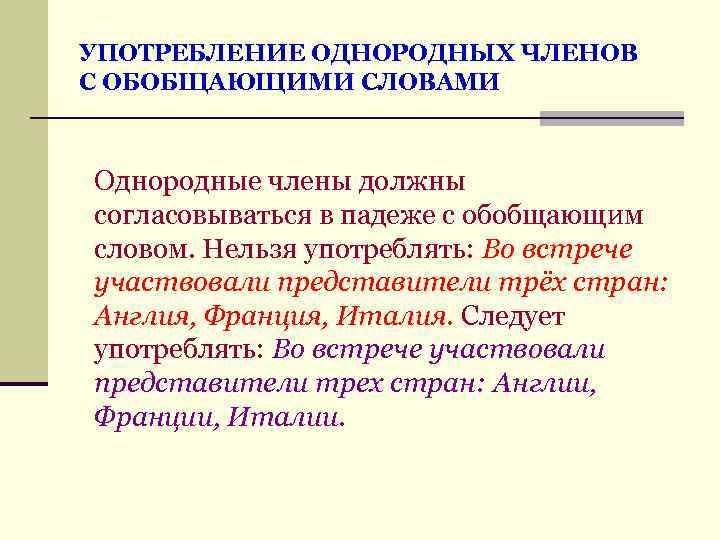 УПОТРЕБЛЕНИЕ ОДНОРОДНЫХ ЧЛЕНОВ С ОБОБЩАЮЩИМИ СЛОВАМИ

Однородные члены должны согласовываться в падеже с обобщающим словом. Нельзя употреблять: Во встрече участвовали представители трёх стран: Англия, Франция, Италия. Следует употреблять: Во встрече участвовали представители трех стран: Англии, Франции, Италии.